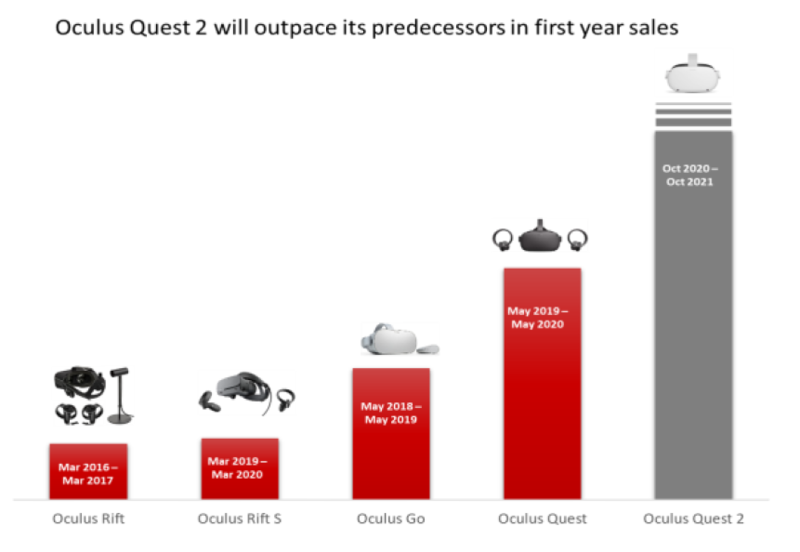 Oculus Quest 2 will outpace its predecessors in first year sales

Mar 2016 – Mar 2017

Mar 2019 – Mar 2020

May 2018 – May 2019

May 2019 – May 2020

Oct 2020 – Oct 2021

Oculus Rift

Oculus Rift S

Oculus Go

Oculus Quest

Oculus Quest 2